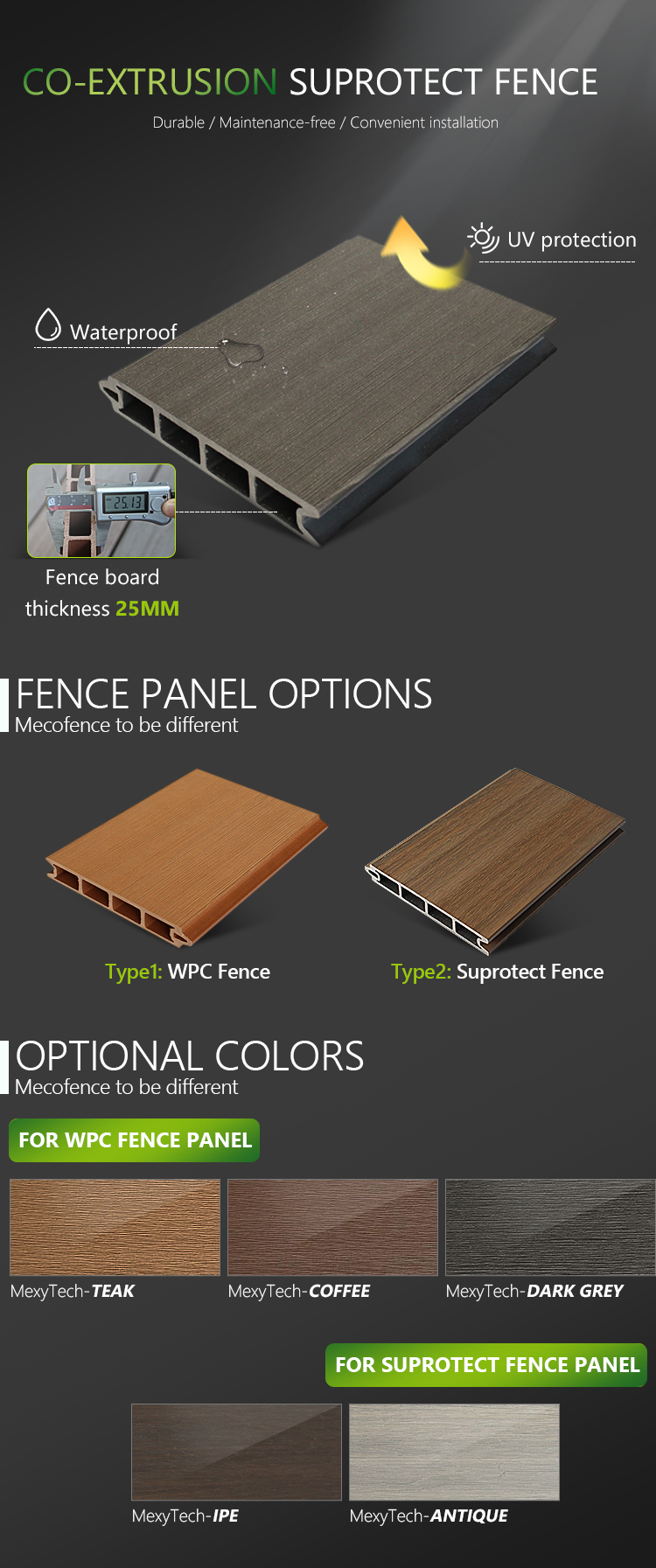 CO-EXTRUSION SUPROTECT FENCE
Durable / Maintenance-free / Convenient installation

UV protection

Waterproof

25.13

Fence board thickness 25MM

FENCE PANEL OPTIONS
Mecofence to be different

Type1: WPC Fence

Type2: Suprotect Fence

OPTIONAL COLORS
Mecofence to be different

FOR WPC FENCE PANEL

MexyTech-TEAK

MexyTech-COFFEE

MexyTech-DARK GREY

FOR SUPROTECT FENCE PANEL

MexyTech-IPE

MexyTech-ANTIQUE